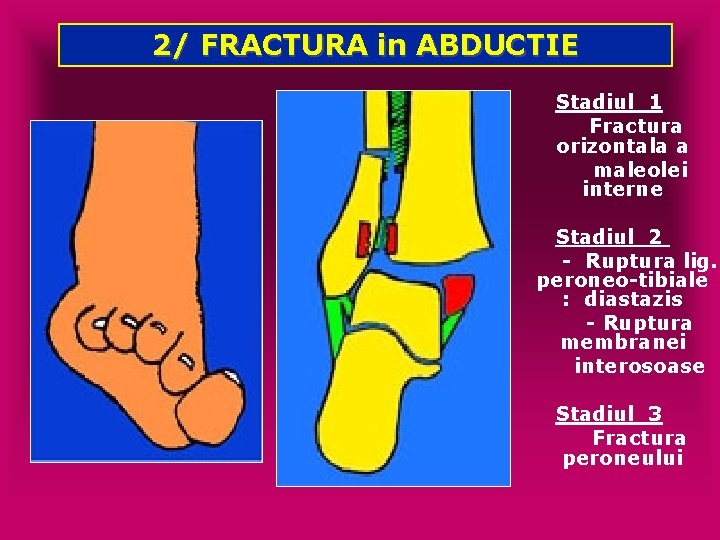 2/ FRACTURA in ABDUCTIE

Stadiul 1
Fractura orizontala a maleolei interne

Stadiul 2
- Ruptura lig. peroneo-tibiale : diastazis
- Ruptura membranei interosoase

Stadiul 3
Fractura peroneului